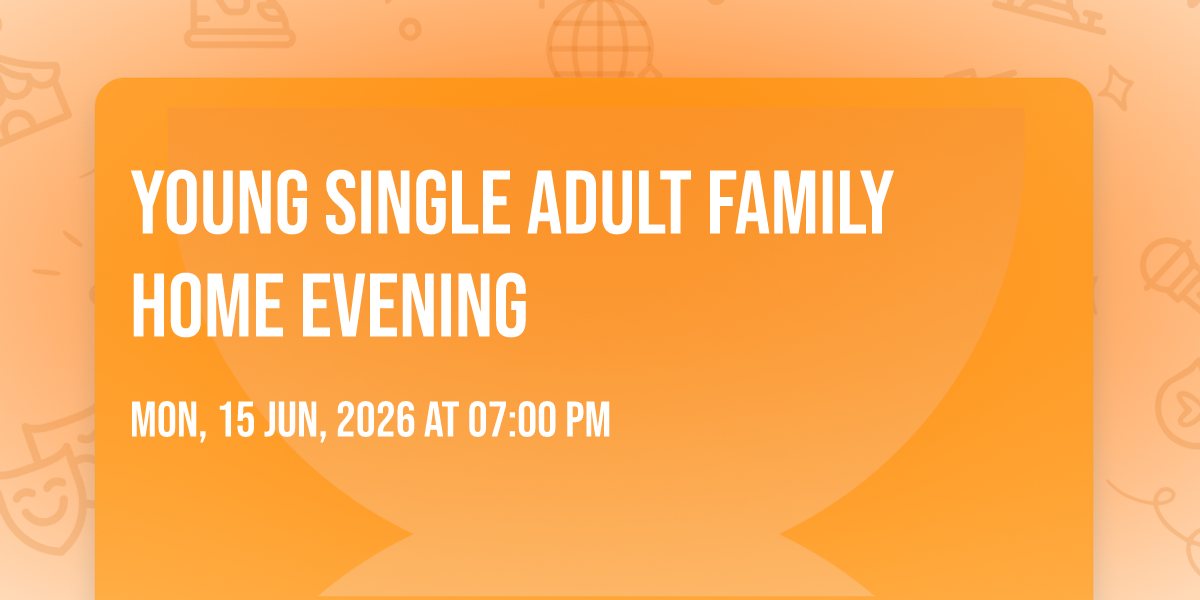 YOUNG SINGLE ADULT FAMILY HOME EVENING

MON, 15 JUN, 2026 AT 07:00 PM